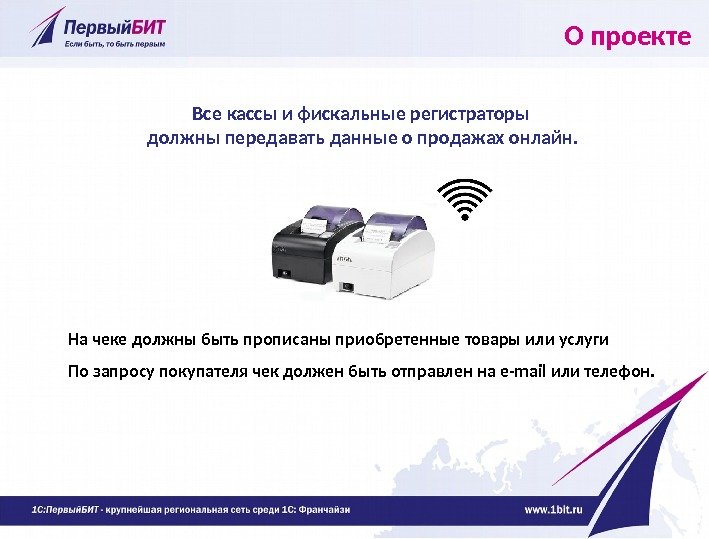 ПервыйБИТ
Если быть, то быть первым

О проекте

Все кассы и фискальные регистраторы должны передавать данные о продажах онлайн.

На чеке должны быть прописаны приобретенные товары или услуги

По запросу покупателя чек должен быть отправлен на e-mail или телефон.

1С:ПервыйБИТ - крупнейшая региональная сеть среди 1С: Франчайзи

www.1bit.ru